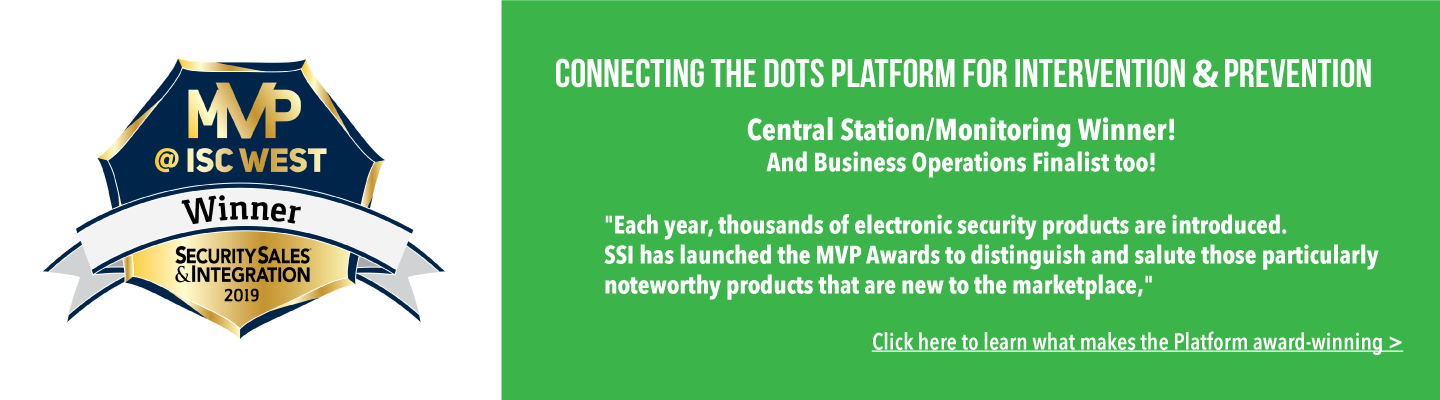 MVP
@ ISC WEST
Winner
SECURITY SALES & INTEGRATION
2019

CONNECTING THE DOTS PLATFORM FOR INTERVENTION & PREVENTION

Central Station/Monitoring Winner!
And Business Operations Finalist too!

"Each year, thousands of electronic security products are introduced. SSI has launched the MVP Awards to distinguish and salute those particularly noteworthy products that are new to the marketplace,"

Click here to learn what makes the Platform award-winning >